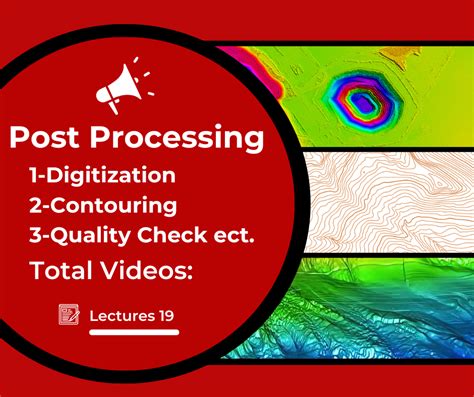 Post Processing
1-Digitization
2-Contouring
3-Quality Check ect.
Total Videos:
Lectures 19